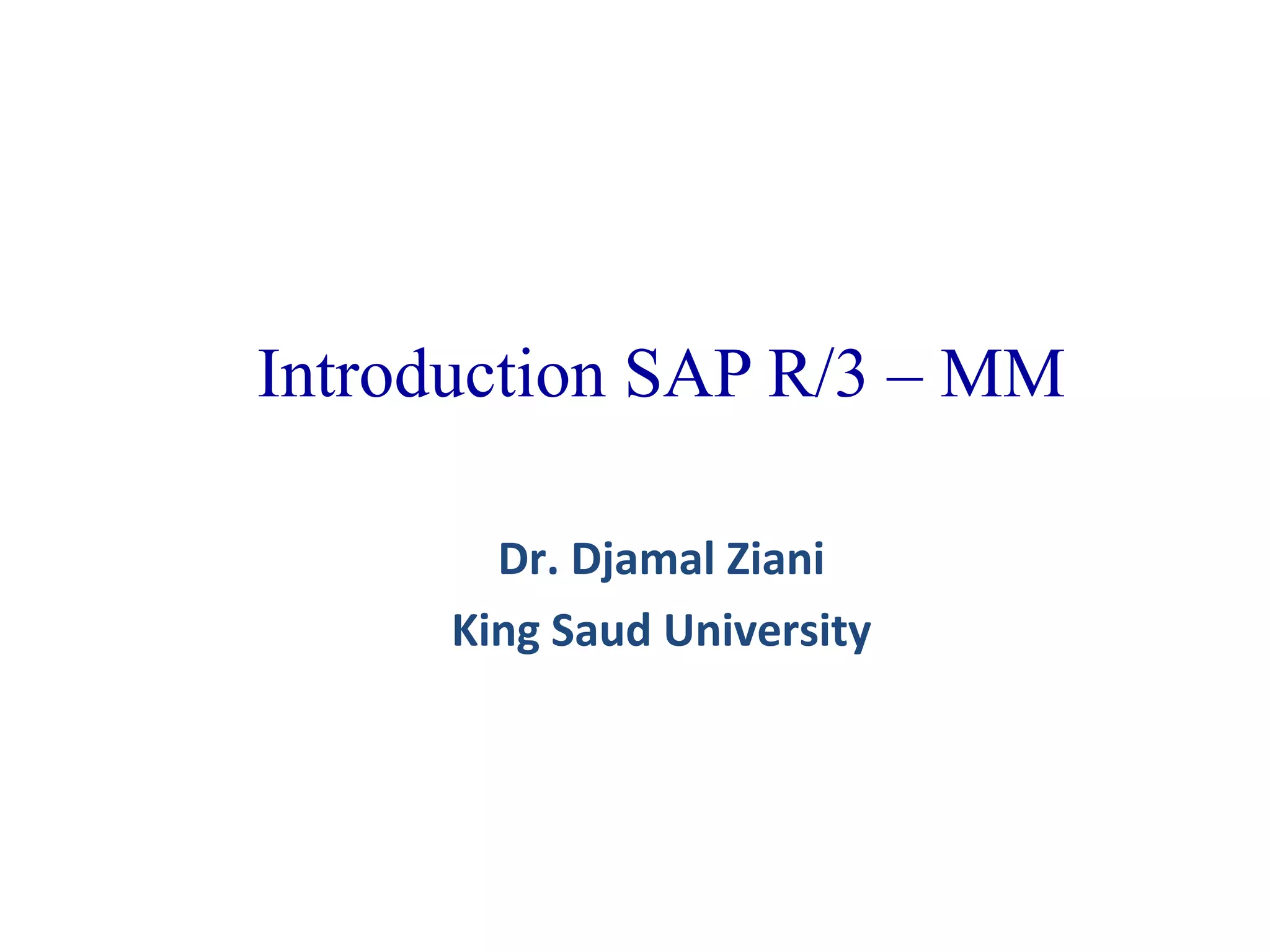 Introduction SAP R/3 – MM

Dr. Djamal Ziani

King Saud University